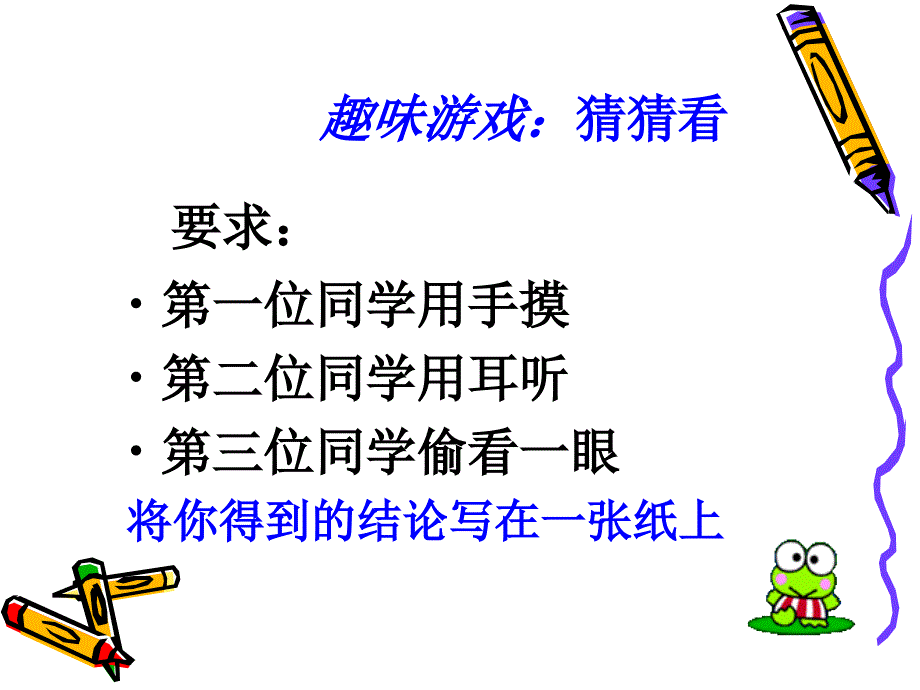 趣味游戏：猜猜看

要求：

· 第一位同学用手摸
· 第二位同学用耳听
· 第三位同学偷看一眼

将你得到的结论写在一张纸上